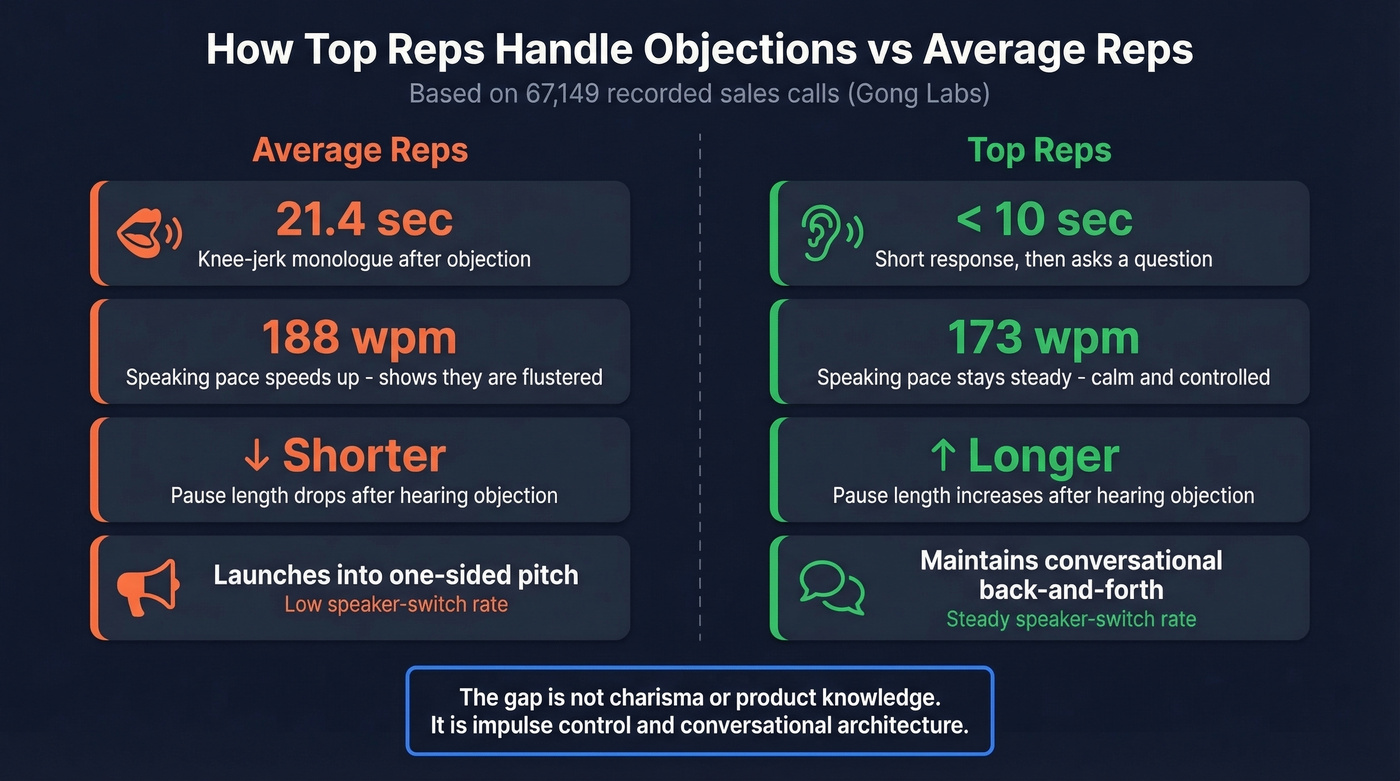 How Top Reps Handle Objections vs Average Reps

Based on 67,149 recorded sales calls (Gong Labs)

Average Reps

21.4 sec
Knee-jerk monologue after objection

188 wpm
Speaking pace speeds up - shows they are flustered

↓ Shorter
Pause length drops after hearing objection

Launches into one-sided pitch
Low speaker-switch rate

Top Reps

< 10 sec
Short response, then asks a question

173 wpm
Speaking pace stays steady - calm and controlled

↑ Longer
Pause length increases after hearing objection

Maintains conversational back-and-forth
Steady speaker-switch rate

The gap is not charisma or product knowledge.
It is impulse control and conversational architecture.